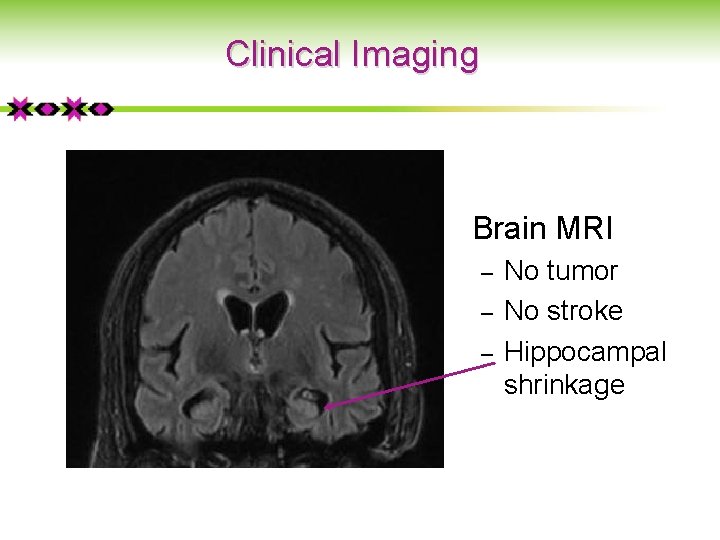 Clinical Imaging

Brain MRI
– No tumor
– No stroke
– Hippocampal shrinkage